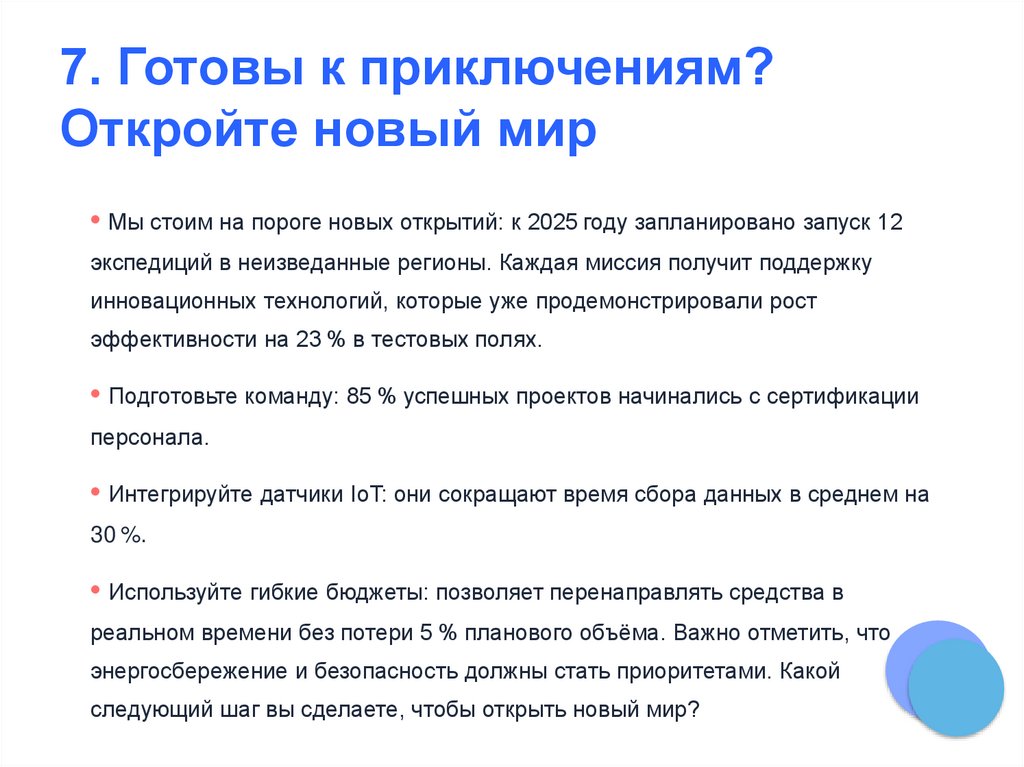 7. Готовы к приключениям? Откройте новый мир

• Мы стоим на пороге новых открытий: к 2025 году запланировано запуск 12 экспедиций в неизведанные регионы. Каждая миссия получит поддержку инновационных технологий, которые уже продемонстрировали рост эффективности на 23 % в тестовых полях.

• Подготовьте команду: 85 % успешных проектов начинались с сертификации персонала.

• Интегрируйте датчики IoT: они сокращают время сбора данных в среднем на 30 %.

• Используйте гибкие бюджеты: позволяет перенаправлять средства в реальном времени без потери 5 % планового объёма. Важно отметить, что энергосбережение и безопасность должны стать приоритетами. Какой следующий шаг вы сделаете, чтобы открыть новый мир?